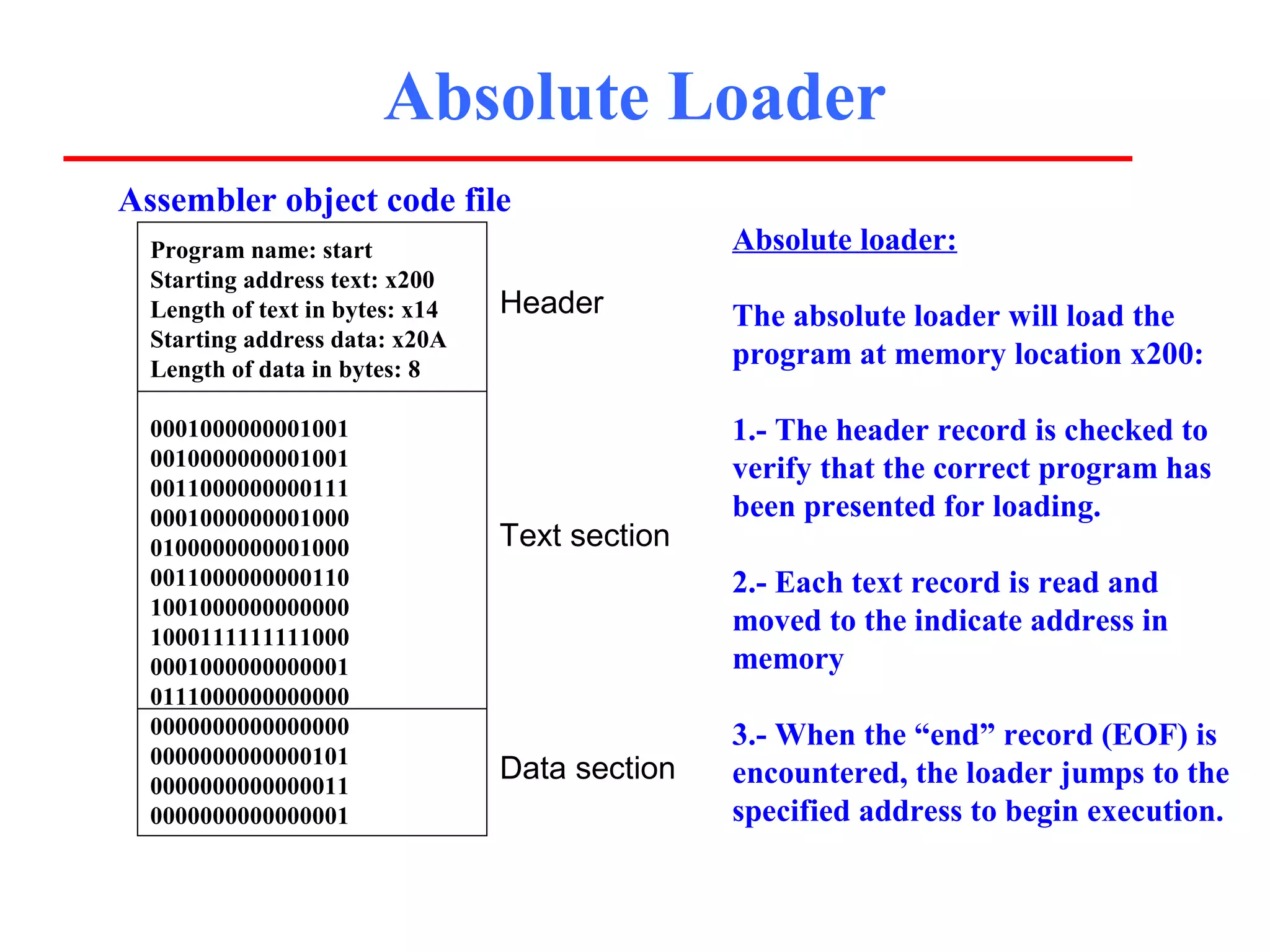 Absolute Loader

Assembler object code file

Program name: start
Starting address text: x200
Length of text in bytes: x14
Starting address data: x20A
Length of data in bytes: 8

Header

0001000000001001
0010000000001001
0011000000000111
0001000000001000
0100000000001000
0011000000000110
1001000000000000
1000111111111000
0001000000000001
0111000000000000

Text section

0000000000000000
0000000000000101
0000000000000011
0000000000000001

Data section

Absolute loader:

The absolute loader will load the program at memory location x200:

1.- The header record is checked to verify that the correct program has been presented for loading.

2.- Each text record is read and moved to the indicate address in memory

3.- When the “end” record (EOF) is encountered, the loader jumps to the specified address to begin execution.